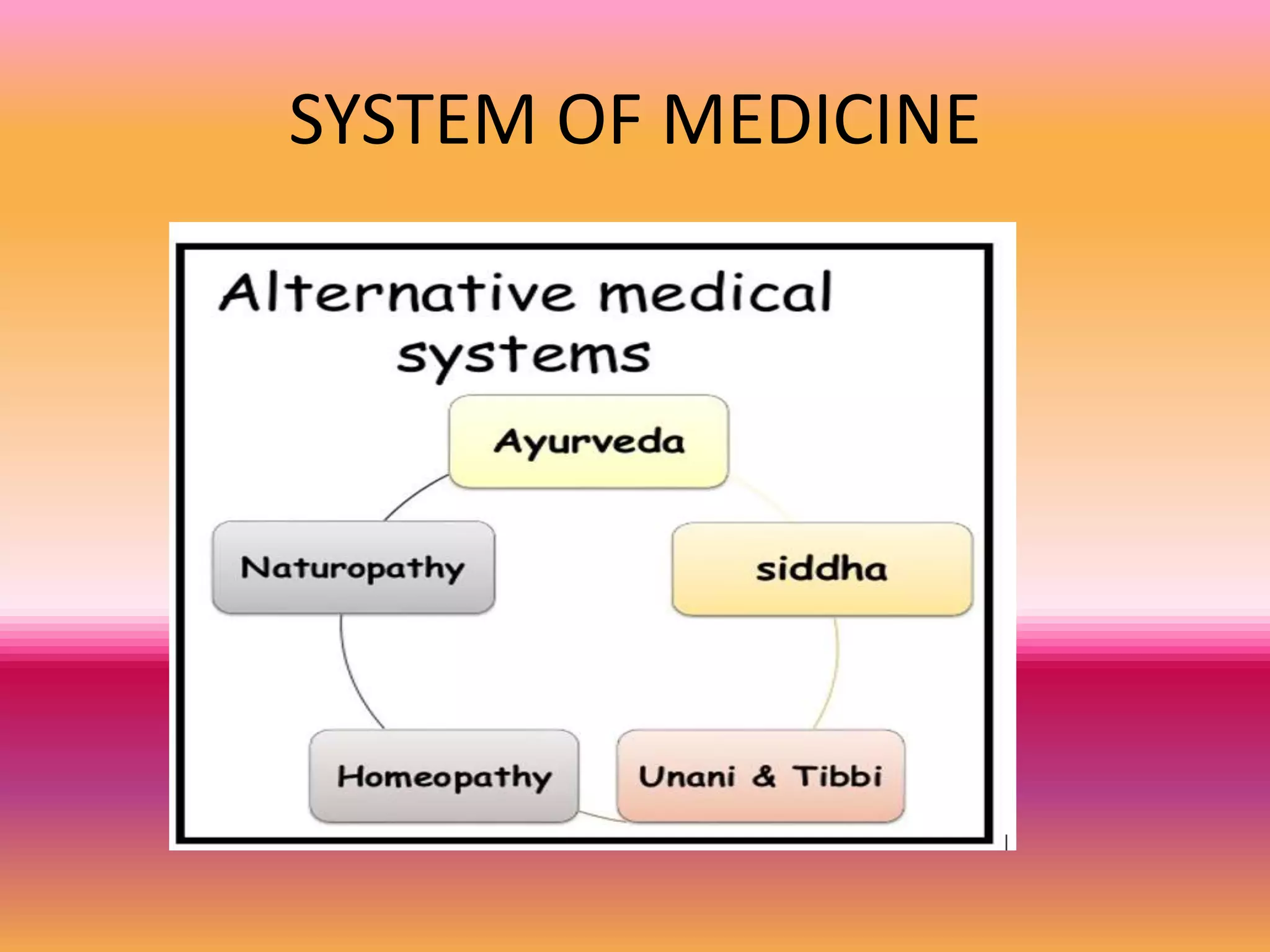 SYSTEM OF MEDICINE

Alternative medical systems

Ayurveda

Naturopathy

siddha

Homeopathy

Unani & Tibbi